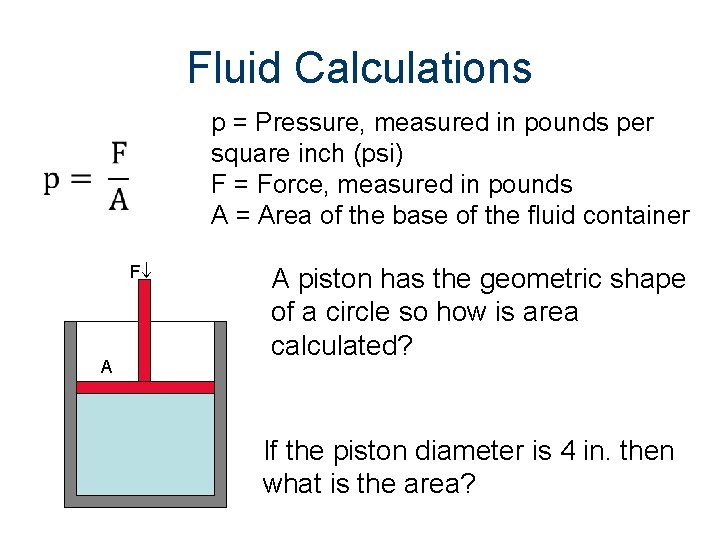 Fluid Calculations

$p = \frac{F}{A}$

p = Pressure, measured in pounds per square inch (psi)
F = Force, measured in pounds
A = Area of the base of the fluid container

F↓

A

A piston has the geometric shape of a circle so how is area calculated?

If the piston diameter is 4 in. then what is the area?